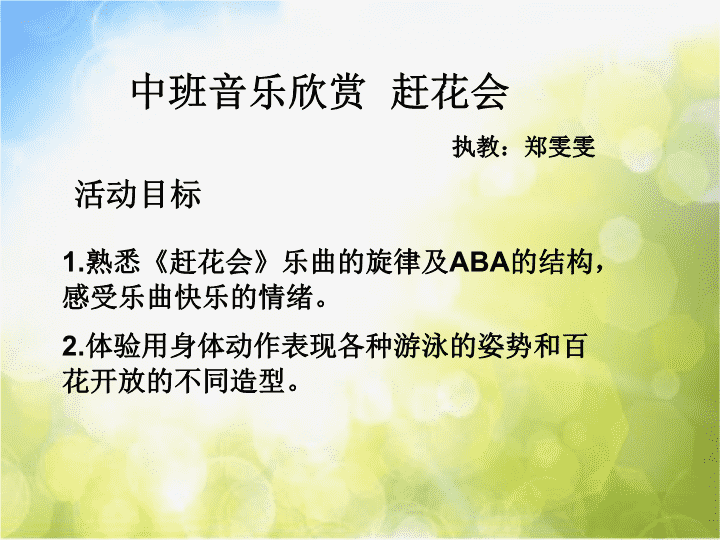 中班音乐欣赏 赶花会

执教：郑雯雯

活动目标

1.熟悉《赶花会》乐曲的旋律及ABA的结构，感受乐曲快乐的情绪。

2.体验用身体动作表现各种游泳的姿势和百花开放的不同造型。